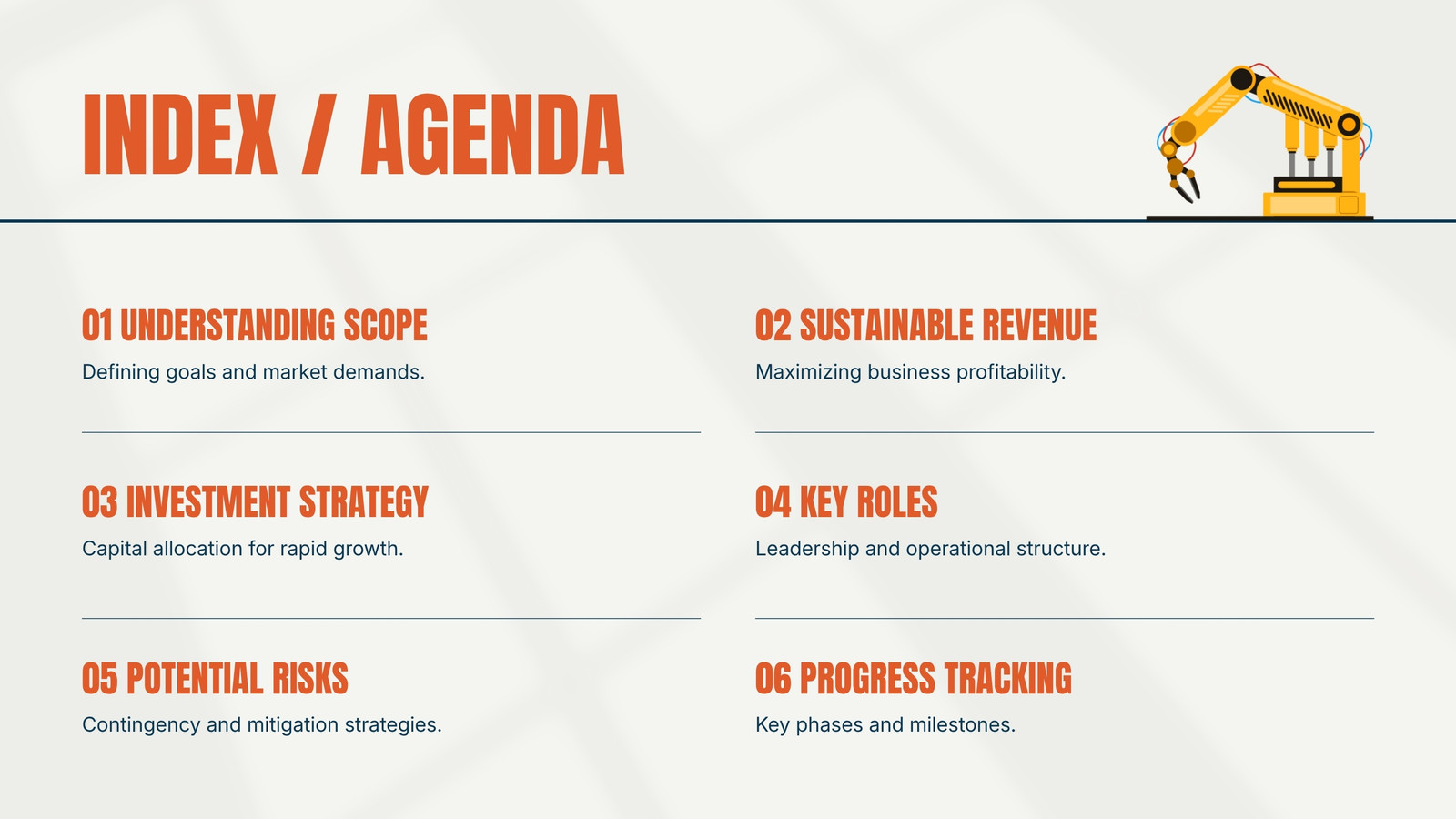 INDEX / AGENDA

01 UNDERSTANDING SCOPE

Defining goals and market demands.

02 SUSTAINABLE REVENUE

Maximizing business profitability.

03 INVESTMENT STRATEGY

Capital allocation for rapid growth.

04 KEY ROLES

Leadership and operational structure.

05 POTENTIAL RISKS

Contingency and mitigation strategies.

06 PROGRESS TRACKING

Key phases and milestones.